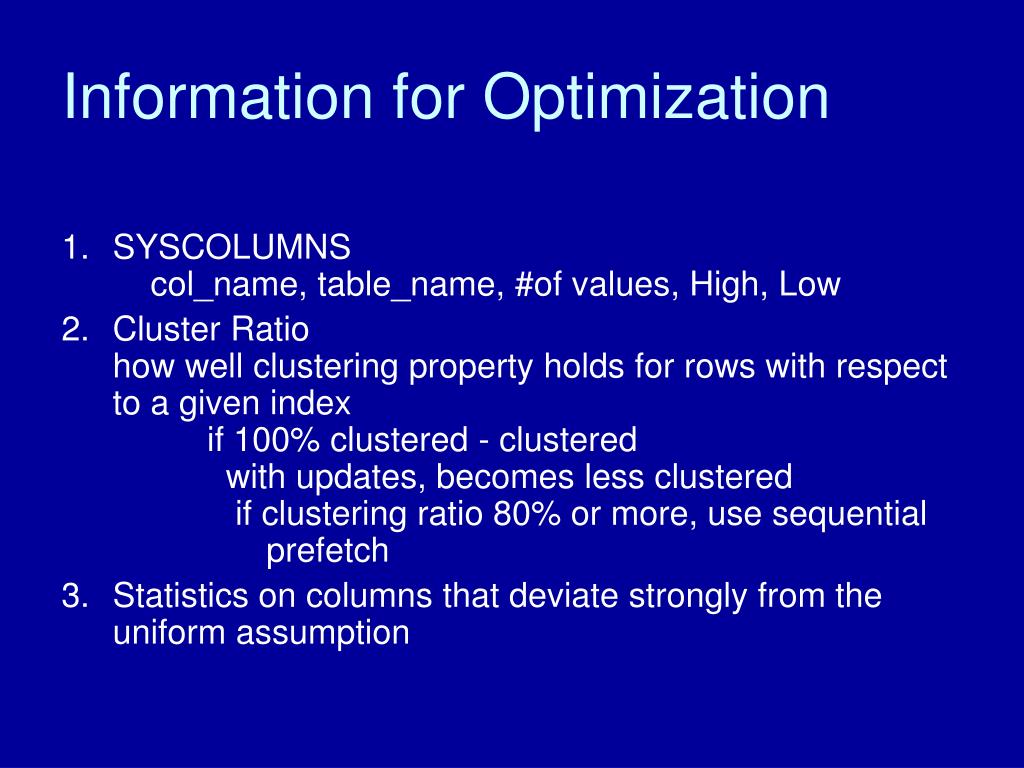 Information for Optimization

1. SYSCOLUMNS
col_name, table_name, #of values, High, Low

2. Cluster Ratio
how well clustering property holds for rows with respect to a given index
if 100% clustered - clustered
with updates, becomes less clustered
if clustering ratio 80% or more, use sequential prefetch

3. Statistics on columns that deviate strongly from the uniform assumption